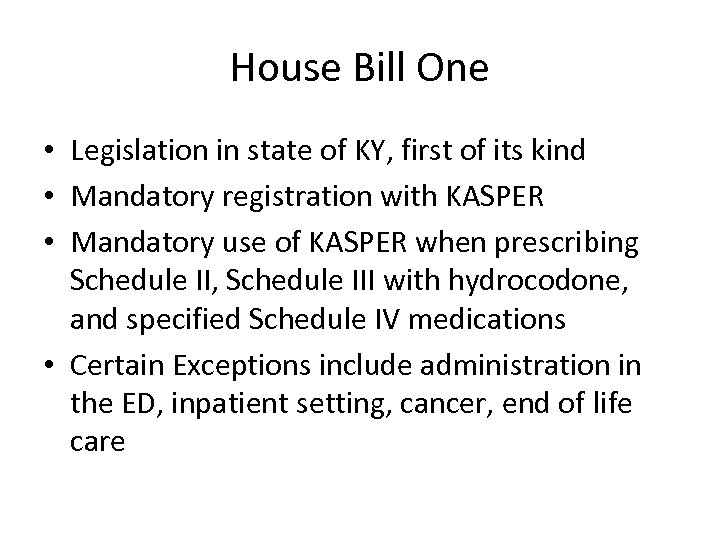 House Bill One

• Legislation in state of KY, first of its kind
• Mandatory registration with KASPER
• Mandatory use of KASPER when prescribing Schedule II, Schedule III with hydrocodone, and specified Schedule IV medications
• Certain Exceptions include administration in the ED, inpatient setting, cancer, end of life care